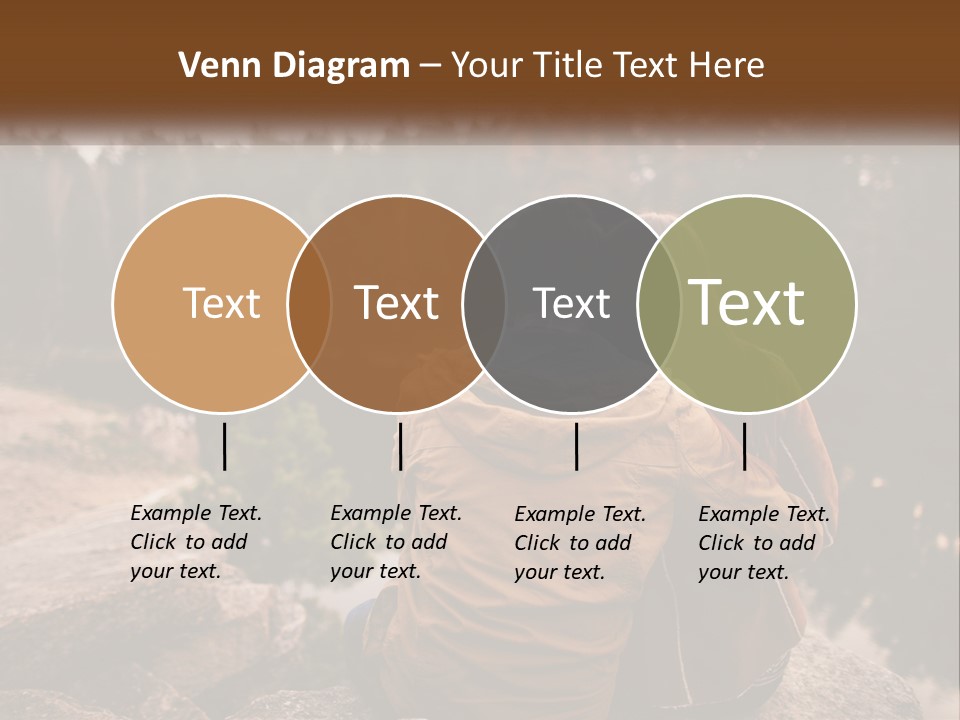 Venn Diagram – Your Title Text Here

Text

Text

Text

Text

Example Text. Click to add your text.

Example Text. Click to add your text.

Example Text. Click to add your text.

Example Text. Click to add your text.